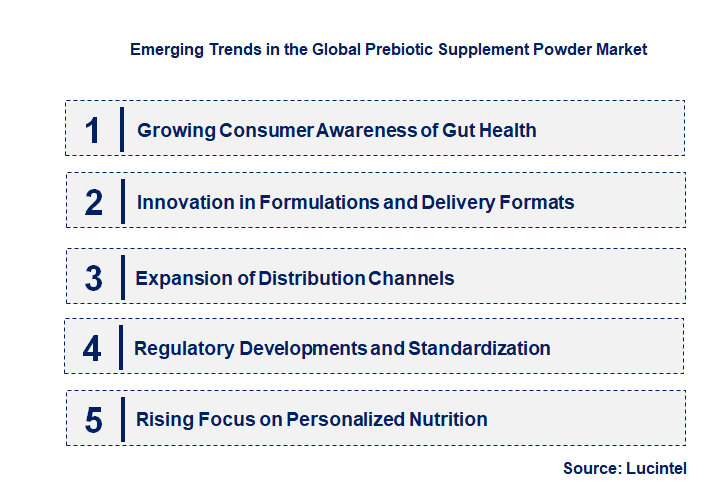 Emerging Trends in the Global Prebiotic Supplement Powder Market

1 Growing Consumer Awareness of Gut Health

2 Innovation in Formulations and Delivery Formats

3 Expansion of Distribution Channels

4 Regulatory Developments and Standardization

5 Rising Focus on Personalized Nutrition

Source: Lucintel